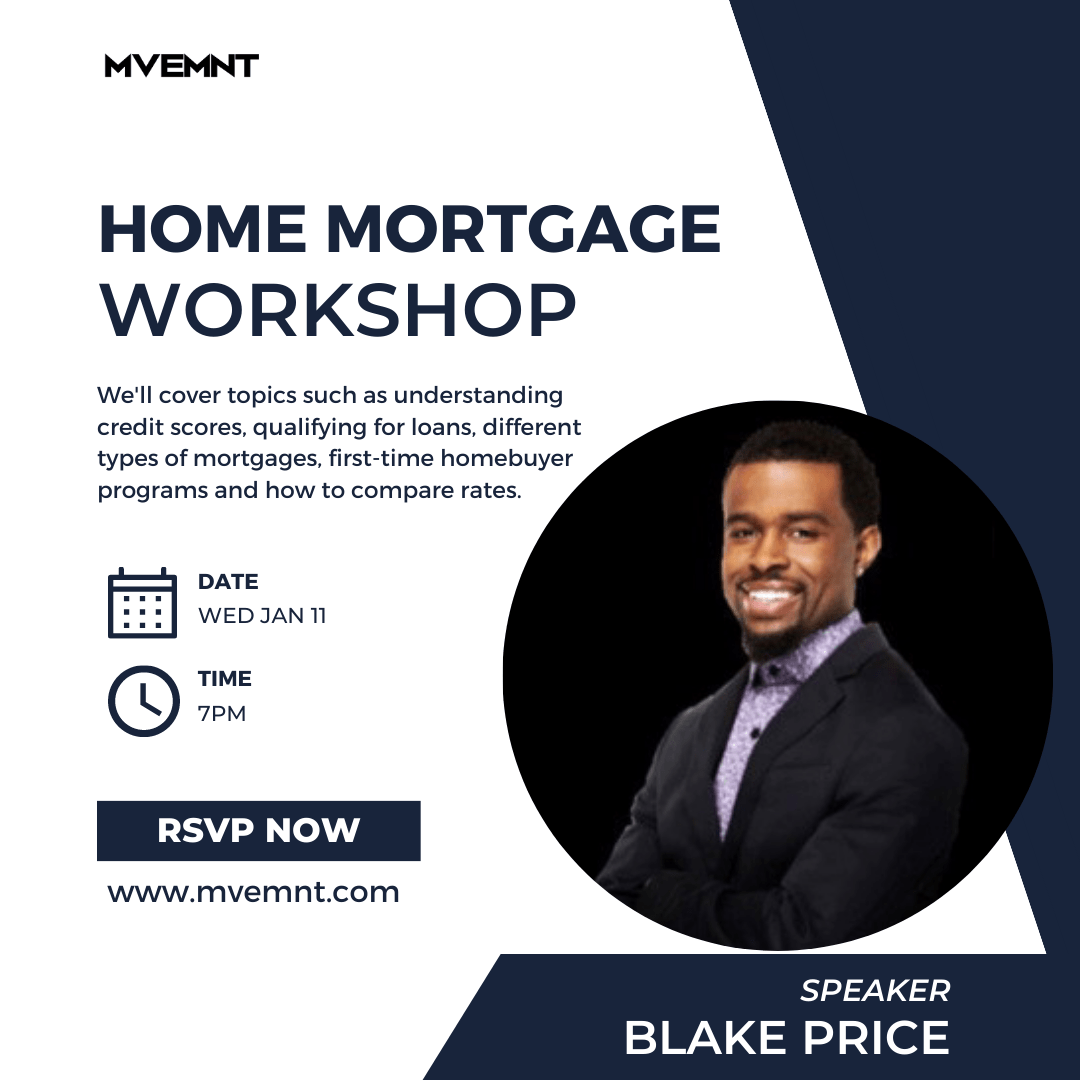 MVEMNT

HOME MORTGAGE WORKSHOP

We'll cover topics such as understanding credit scores, qualifying for loans, different types of mortgages, first-time homebuyer programs and how to compare rates.

DATE
WED JAN 11

TIME
7PM

RSVP NOW

www.mvemnt.com

SPEAKER
BLAKE PRICE